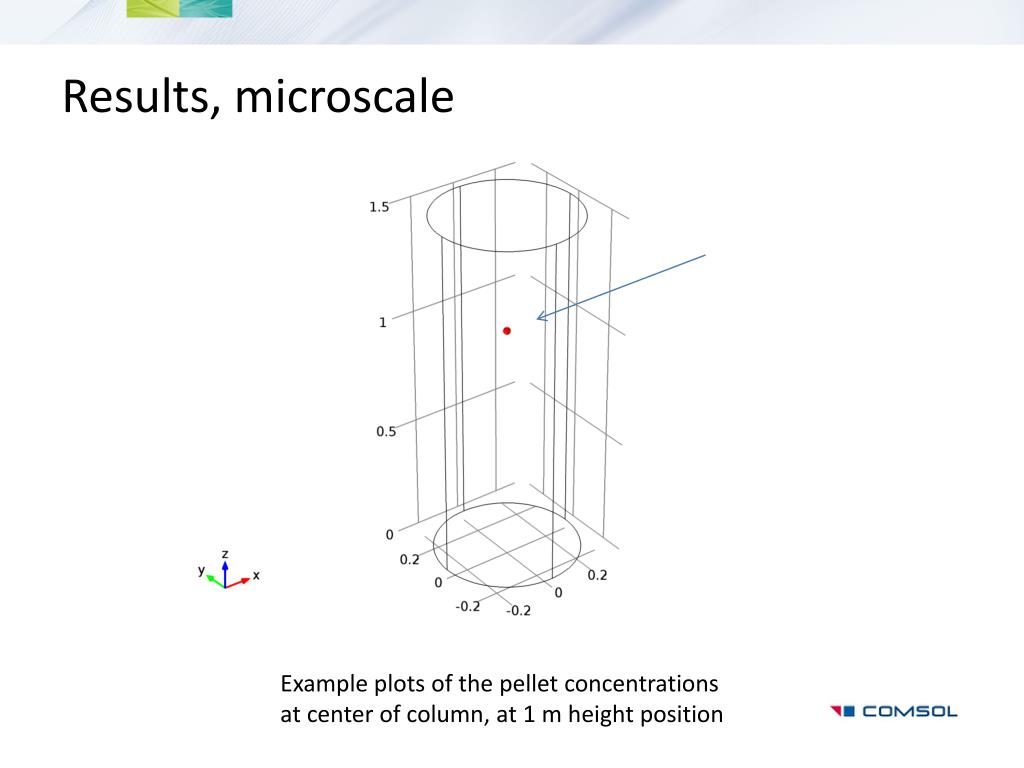 Results, microscale

1.5

1

0.5

0

0.2

0

-0.2

-0.2

0

0.2

z

y

x

Example plots of the pellet concentrations at center of column, at 1 m height position

COMSOL